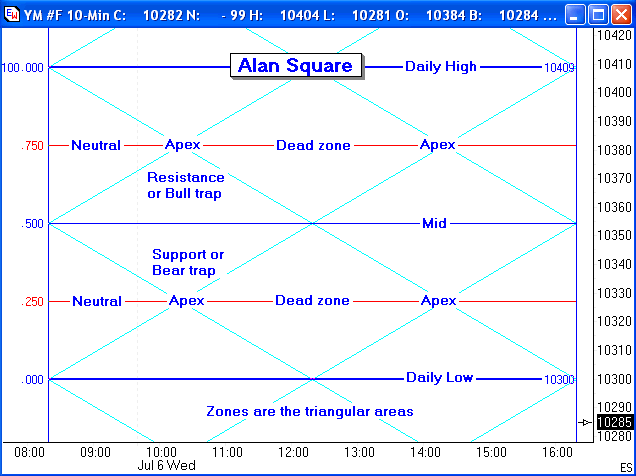 YM #F 10-Min C: 10282 N: - 99 H: 10404 L: 10281 O: 10384 B: 10284 ...

Alan Square

100.000 Daily High 10409

.750 Neutral Apex Dead zone Apex

Resistance or Bull trap

.500 Mid

Support or Bear trap

.250 Neutral Apex Dead zone Apex

.000 Daily Low 10300

Zones are the triangular areas

10420
10410
10400
10390
10380
10370
10360
10350
10340
10330
10320
10310
10300
10290
10285
10280

08:00 09:00 10:00 11:00 12:00 13:00 14:00 15:00 16:00
Jul 6 Wed

ES